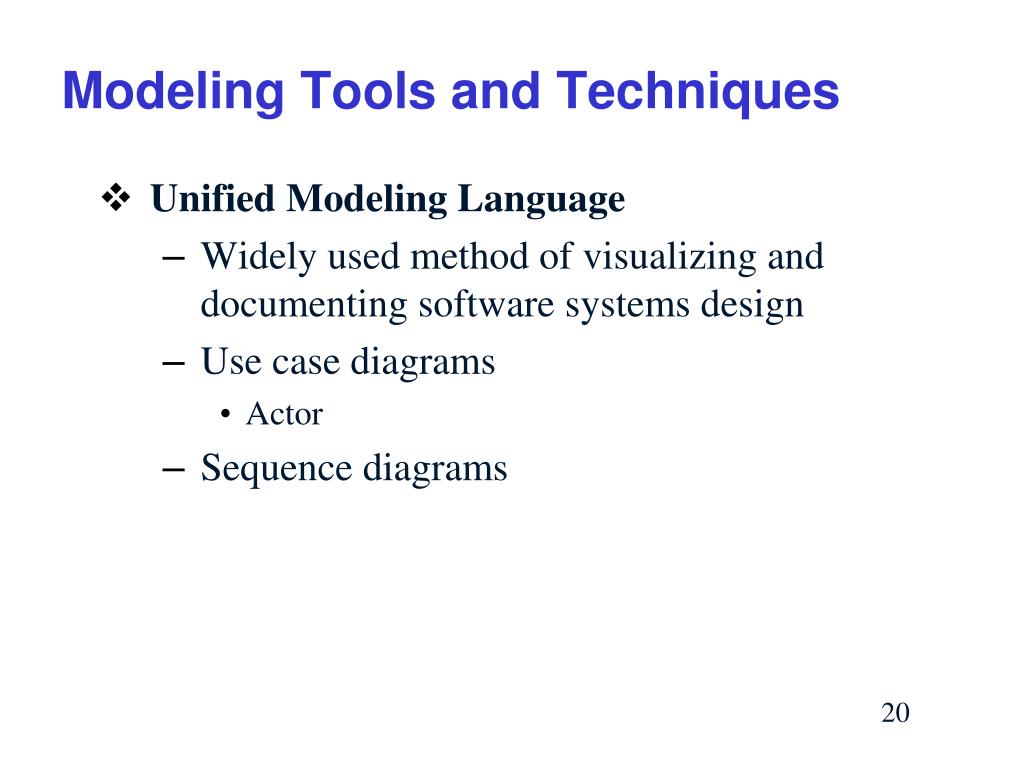 Modeling Tools and Techniques

❖ Unified Modeling Language
– Widely used method of visualizing and documenting software systems design
– Use case diagrams
• Actor
– Sequence diagrams

20